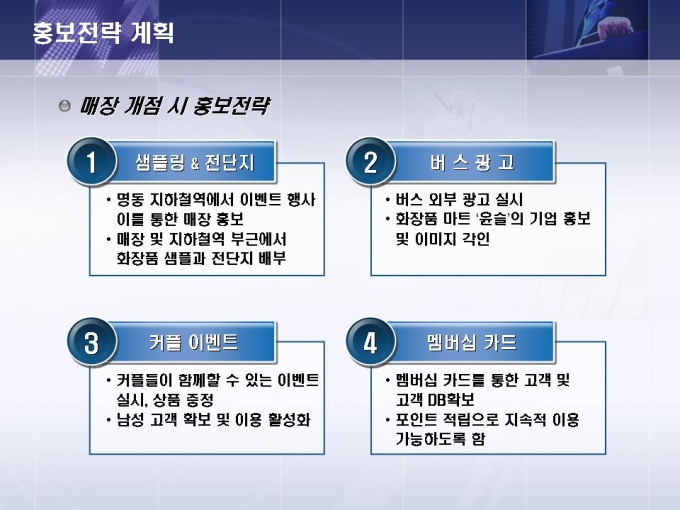 홍보전략 계획

매장 개점 시 홍보전략

1 샘플링 & 전단지

• 명동 지하철역에서 이벤트 행사 이를 통한 매장 홍보
• 매장 및 지하철역 부근에서 화장품 샘플과 전단지 배부

2 버 스 광 고

• 버스 외부 광고 실시
• 화장품 마트 '윤슬'의 기업 홍보 및 이미지 각인

3 커플 이벤트

• 커플들이 함께할 수 있는 이벤트 실시, 상품 증정
• 남성 고객 확보 및 이용 활성화

4 멤버십 카드

• 멤버십 카드를 통한 고객 및 고객 DB확보
• 포인트 적립으로 지속적 이용 가능하도록 함